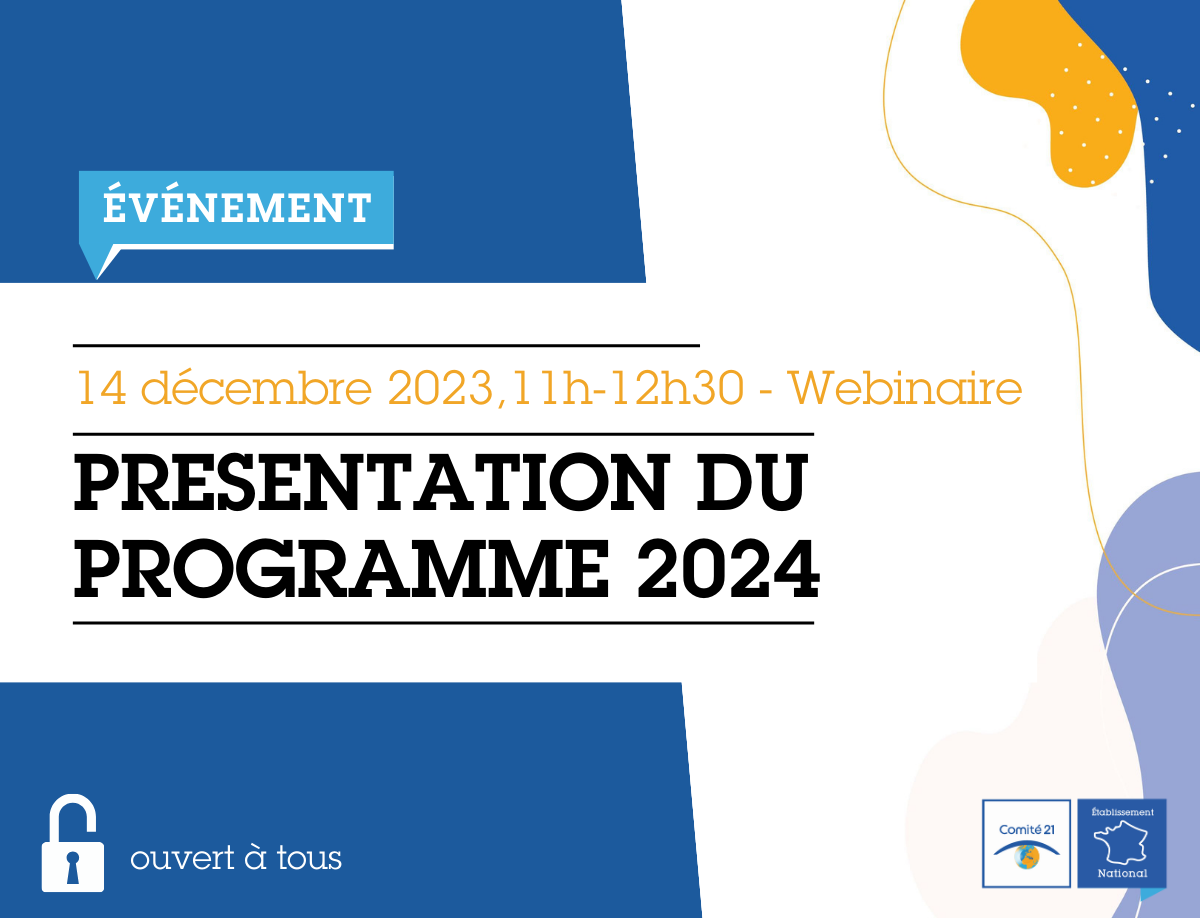 ÉVÉNEMENT

14 décembre 2023,11h-12h30 - Webinaire

PRESENTATION DU PROGRAMME 2024

ouvert à tous

Comité 21

Établissement National